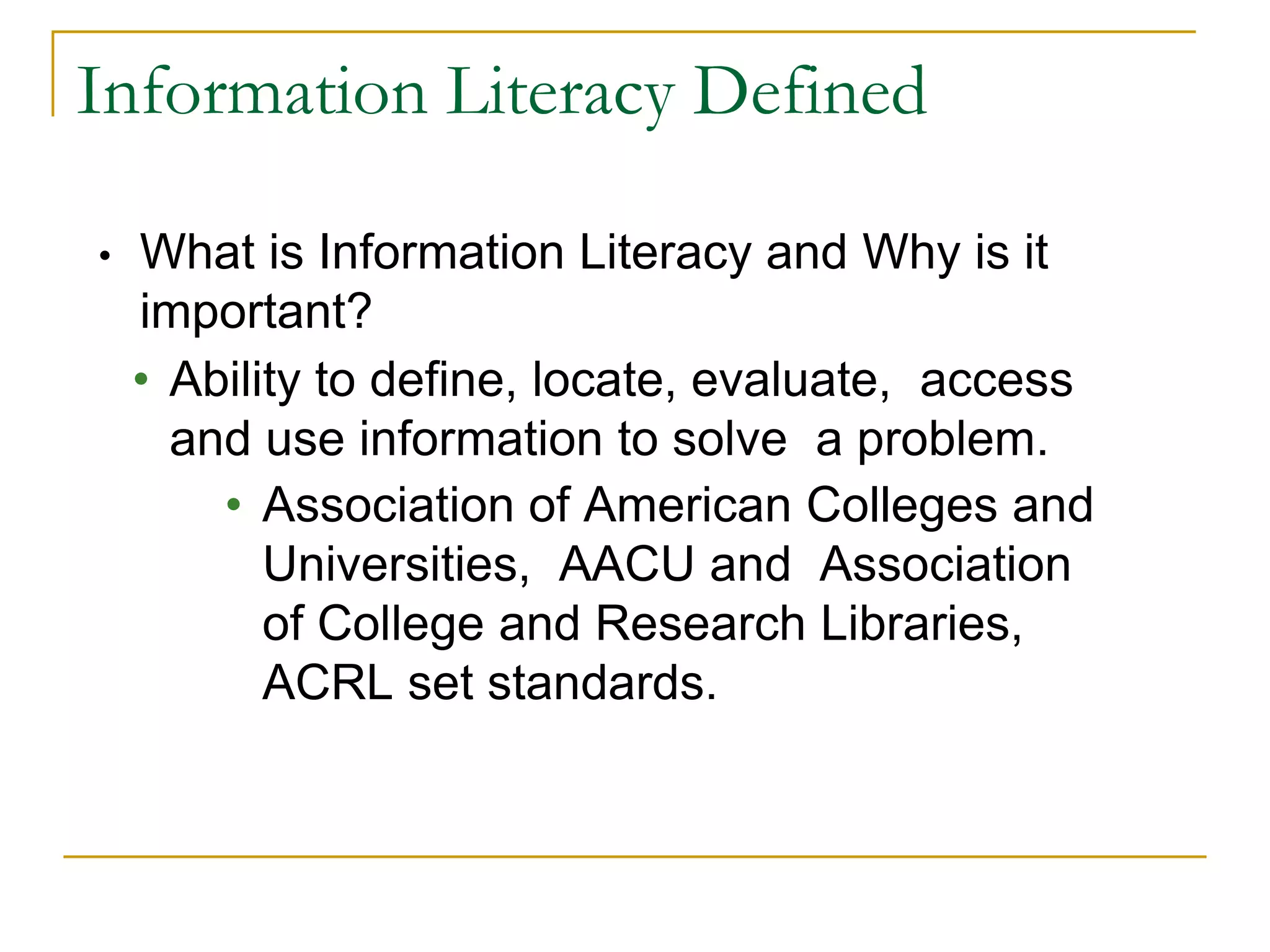 Information Literacy Defined

• What is Information Literacy and Why is it important?
  • Ability to define, locate, evaluate, access and use information to solve a problem.
    • Association of American Colleges and Universities, AACU and Association of College and Research Libraries, ACRL set standards.